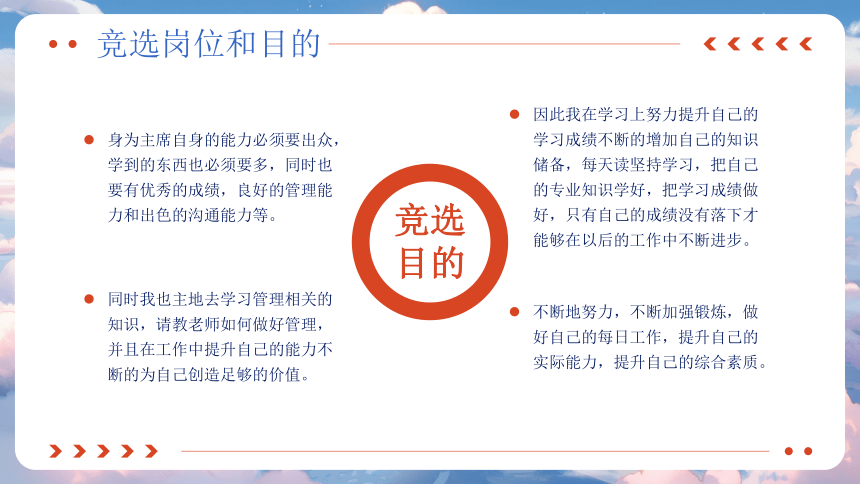 竞选岗位和目的

身为主席自身的能力必须要出众，学到的东西也必须要多，同时也要有优秀的成绩，良好的管理能力和出色的沟通能力等。

同时我也主地去学习管理相关的知识，请教老师如何做好管理，并且在工作中提升自己的能力不断的为自己创造足够的价值。

竞选目的

因此我在学习上努力提升自己的学习成绩不断的增加自己的知识储备，每天读坚持学习，把自己的专业知识学好，把学习成绩做好，只有自己的成绩没有落下才能够在以后的工作中不断进步。

不断地努力，不断加强锻炼，做好自己的每日工作，提升自己的实际能力，提升自己的综合素质。